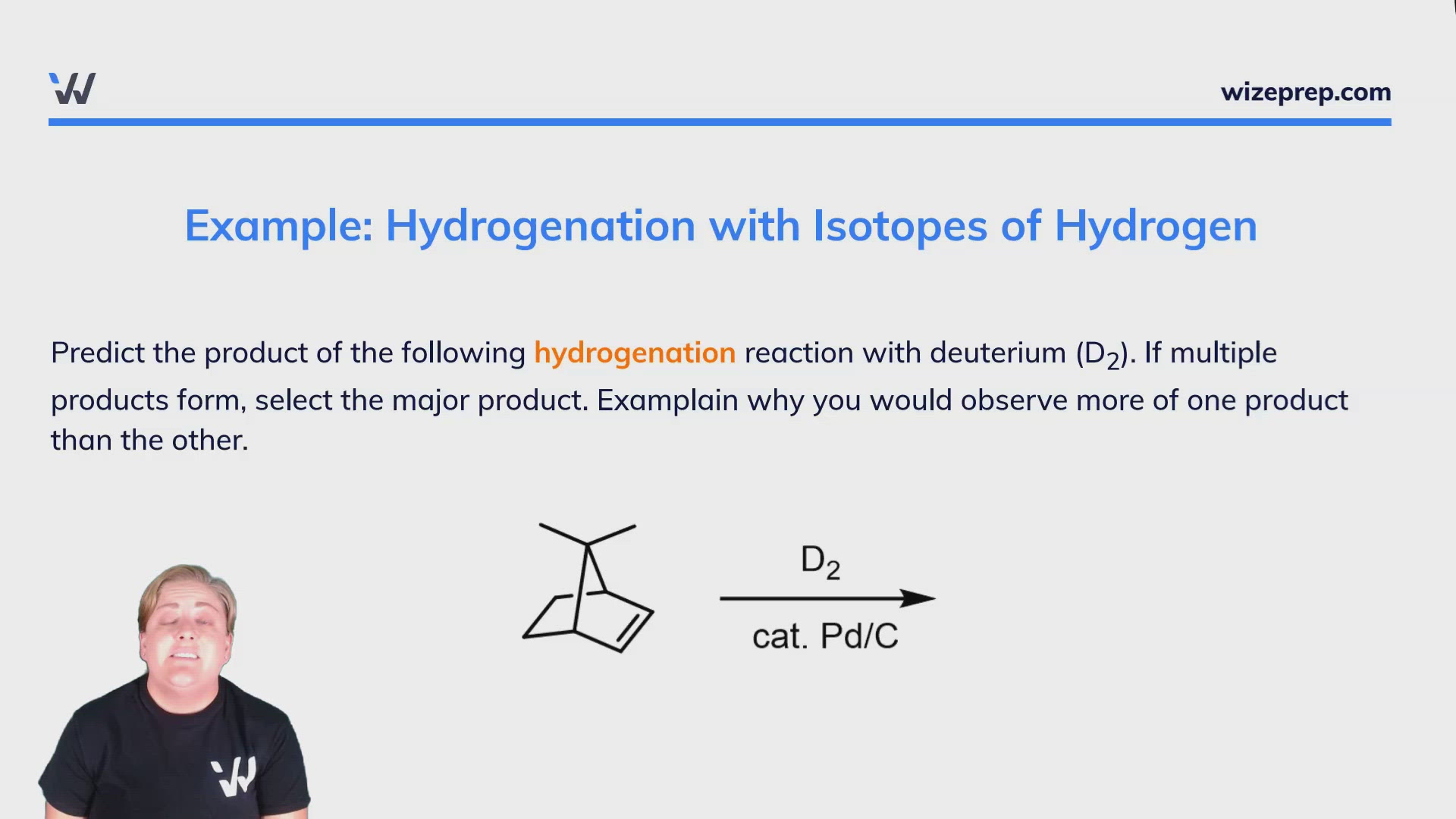 wizeprep.com

Example: Hydrogenation with Isotopes of Hydrogen

Predict the product of the following hydrogenation reaction with deuterium ($D_2$). If multiple products form, select the major product. Examplain why you would observe more of one product than the other.

$D_2$

cat. Pd/C